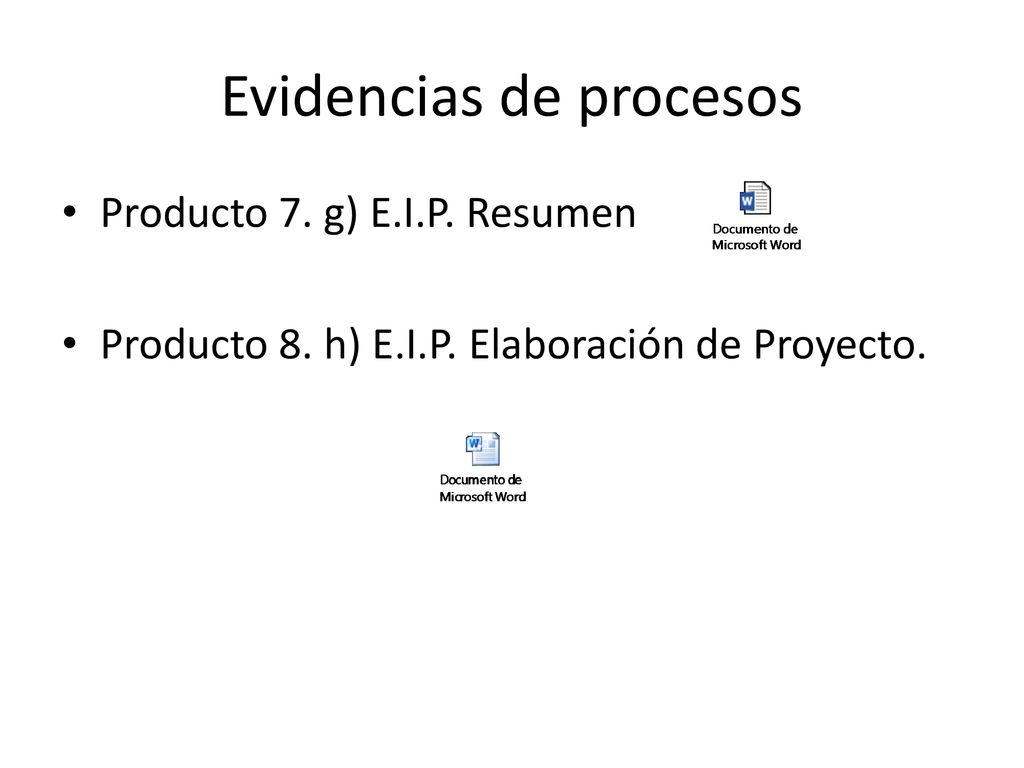 Evidencias de procesos

• Producto 7. g) E.I.P. Resumen

Documento de Microsoft Word

• Producto 8. h) E.I.P. Elaboración de Proyecto.

Documento de Microsoft Word